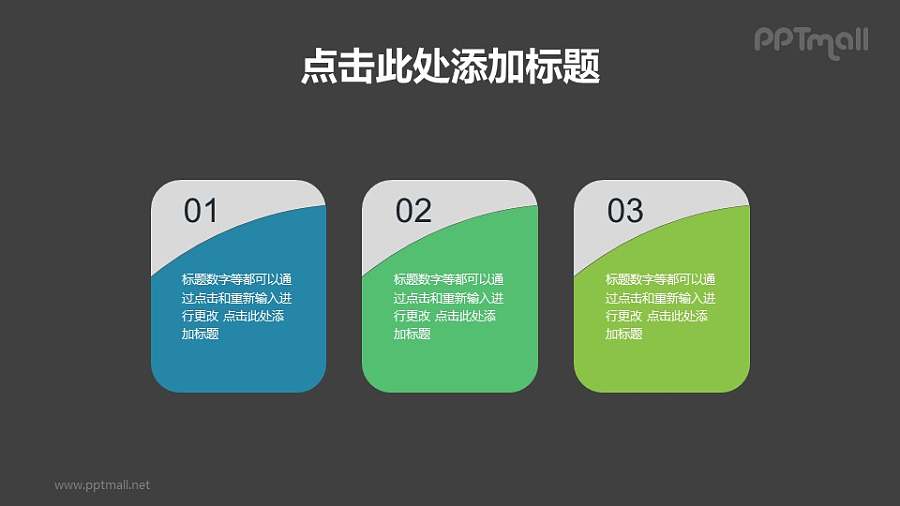 PPTmall

点击此处添加标题

01

标题数字等都可以通过点击和重新输入进行更改 点击此处添加标题

02

标题数字等都可以通过点击和重新输入进行更改 点击此处添加标题

03

标题数字等都可以通过点击和重新输入进行更改 点击此处添加标题

www.pptmall.net